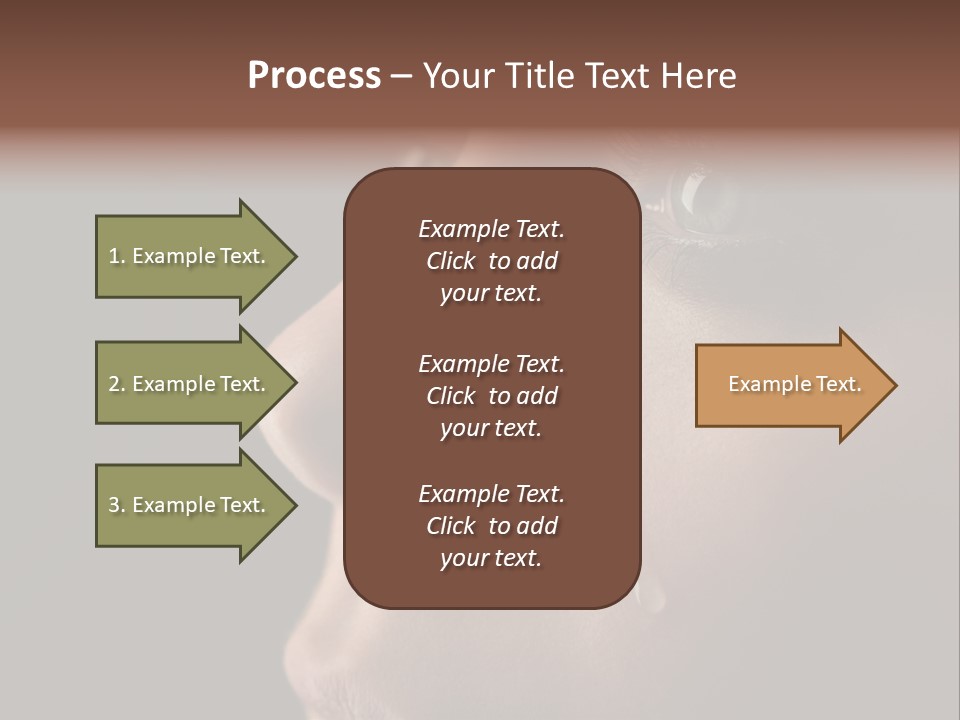 Process – Your Title Text Here

1. Example Text.

2. Example Text.

3. Example Text.

Example Text. Click to add your text.

Example Text. Click to add your text.

Example Text. Click to add your text.

Example Text.